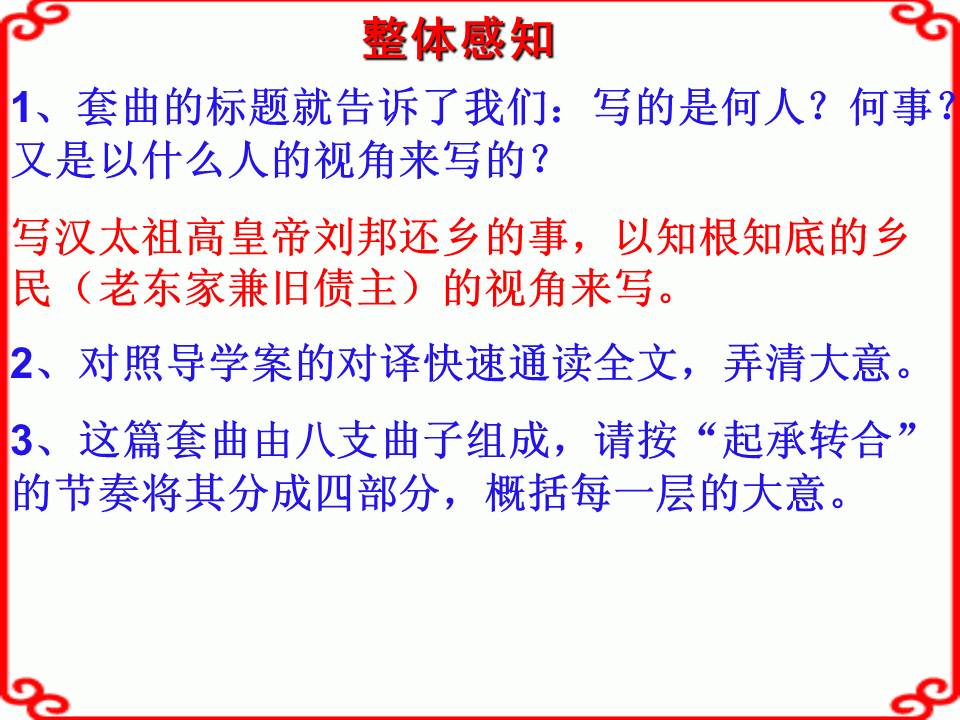 整体感知

1、套曲的标题就告诉了我们：写的是何人？何事？又是以什么人的视角来写的？

写汉太祖高皇帝刘邦还乡的事，以知根知底的乡民（老东家兼旧债主）的视角来写。

2、对照导学案的对译快速通读全文，弄清大意。

3、这篇套曲由八支曲子组成，请按“起承转合”的节奏将其分成四部分，概括每一层的大意。